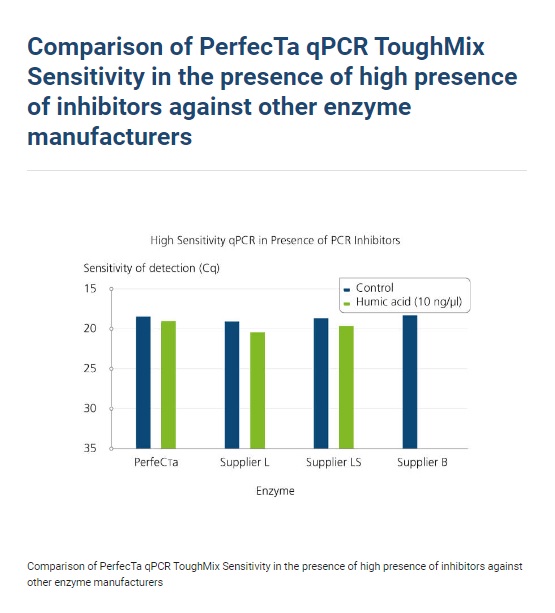 Comparison of PerfecTa qPCR ToughMix Sensitivity in the presence of high presence of inhibitors against other enzyme manufacturers

High Sensitivity qPCR in Presence of PCR Inhibitors

Sensitivity of detection (Cq)

Control
Humic acid (10 ng/µl)

15
20
25
30
35

PerfeCTa
Supplier L
Supplier LS
Supplier B

Enzyme

Comparison of PerfecTa qPCR ToughMix Sensitivity in the presence of high presence of inhibitors against other enzyme manufacturers